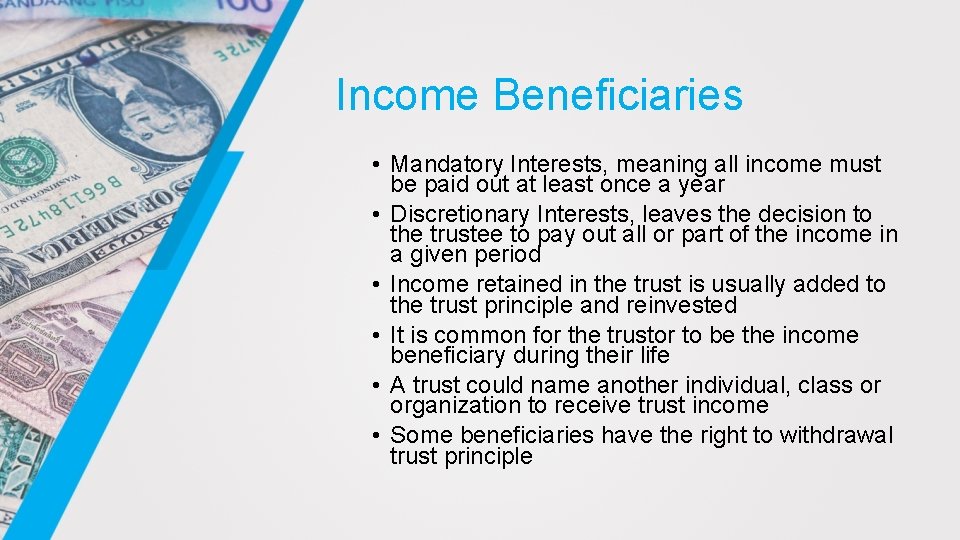 Income Beneficiaries

• Mandatory Interests, meaning all income must be paid out at least once a year
• Discretionary Interests, leaves the decision to the trustee to pay out all or part of the income in a given period
• Income retained in the trust is usually added to the trust principle and reinvested
• It is common for the trustor to be the income beneficiary during their life
• A trust could name another individual, class or organization to receive trust income
• Some beneficiaries have the right to withdrawal trust principle